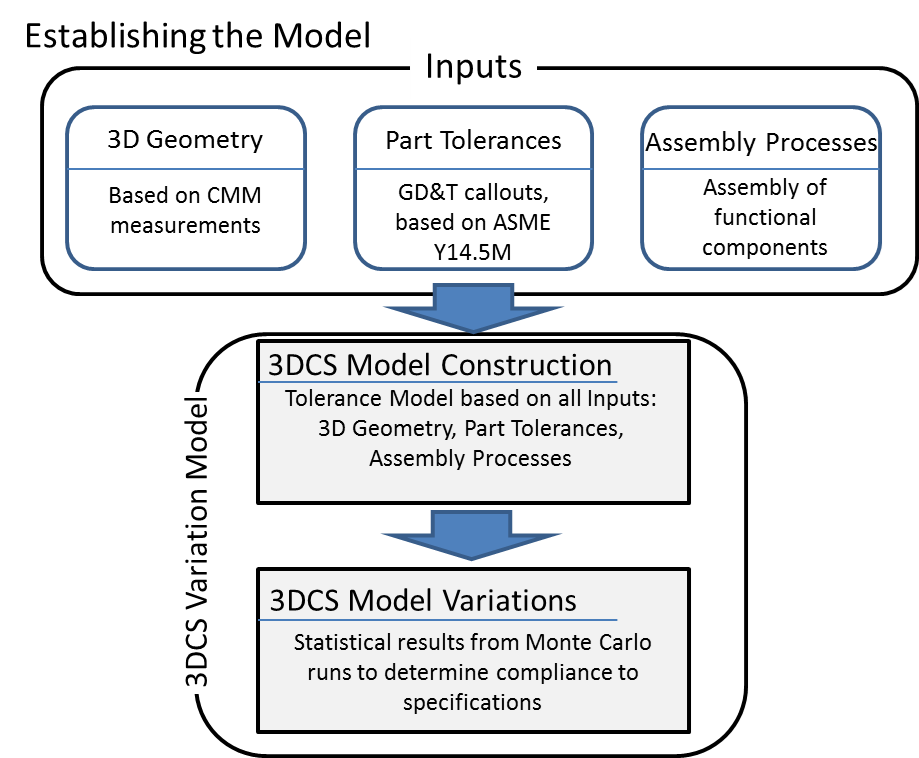 Establishing the Model

Inputs

3D Geometry

Based on CMM measurements

Part Tolerances

GD&T callouts, based on ASME Y14.5M

Assembly Processes

Assembly of functional components

3DCS Variation Model

3DCS Model Construction

Tolerance Model based on all Inputs: 3D Geometry, Part Tolerances, Assembly Processes

3DCS Model Variations

Statistical results from Monte Carlo runs to determine compliance to specifications